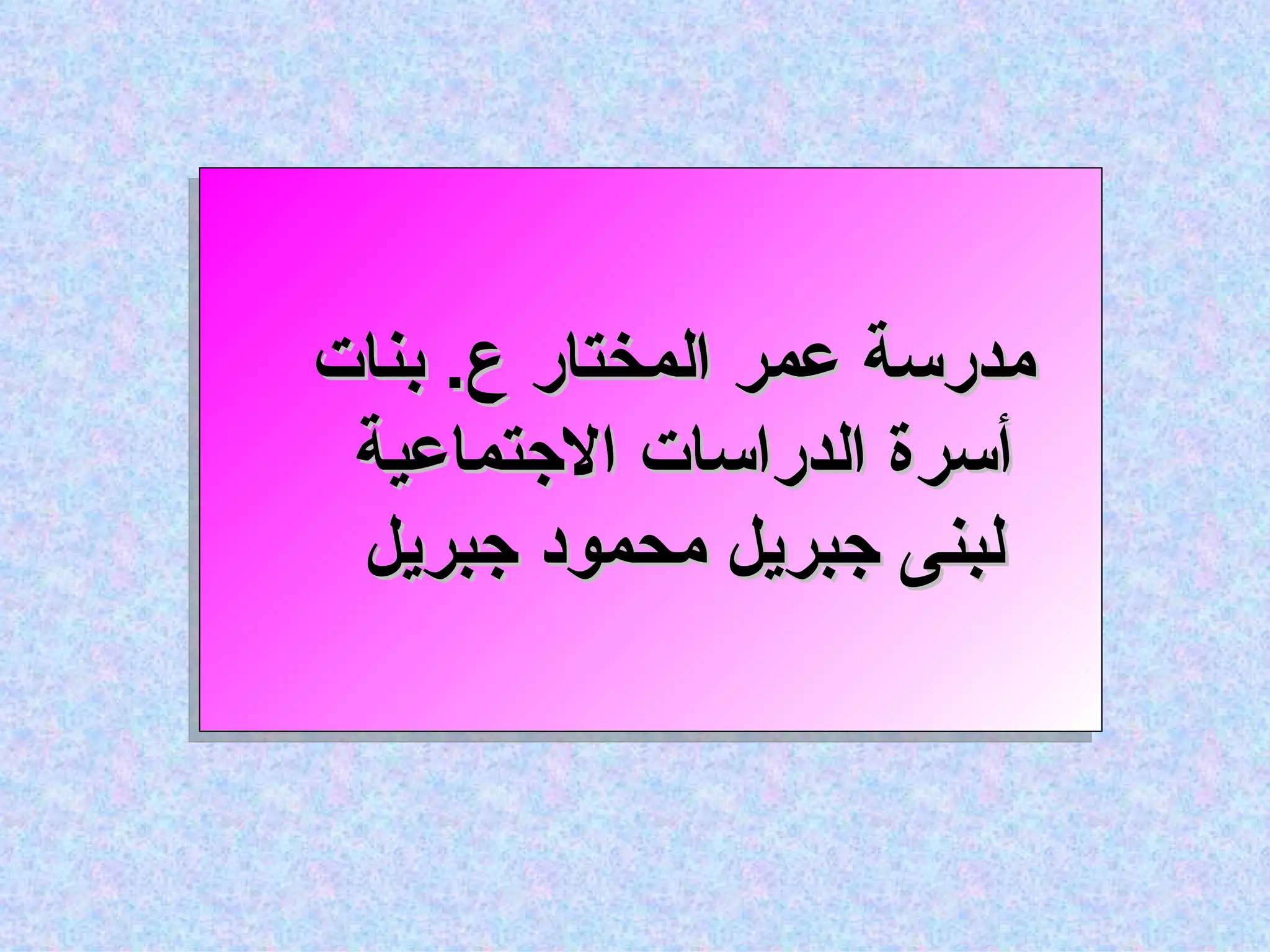 مدرسة عمر المختار ع. بنات
أسرة الدراسات الاجتماعية
لبنى جبريل محمود جبريل